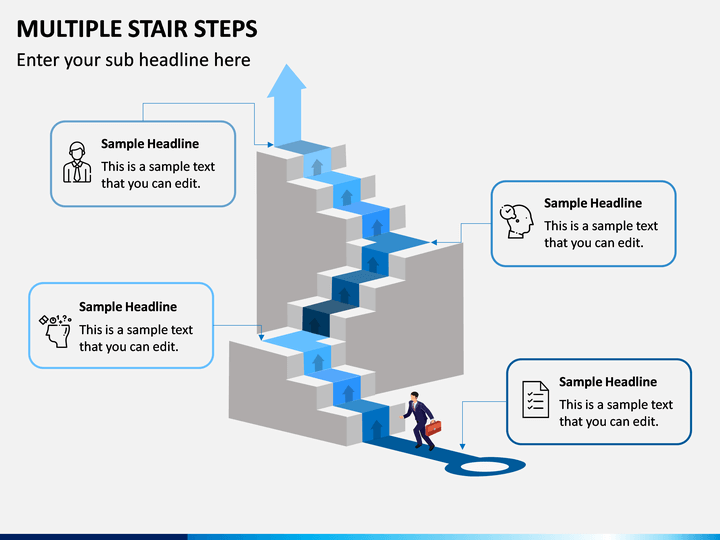 MULTIPLE STAIR STEPS

Enter your sub headline here

Sample Headline
This is a sample text that you can edit.

Sample Headline
This is a sample text that you can edit.

Sample Headline
This is a sample text that you can edit.

Sample Headline
This is a sample text that you can edit.